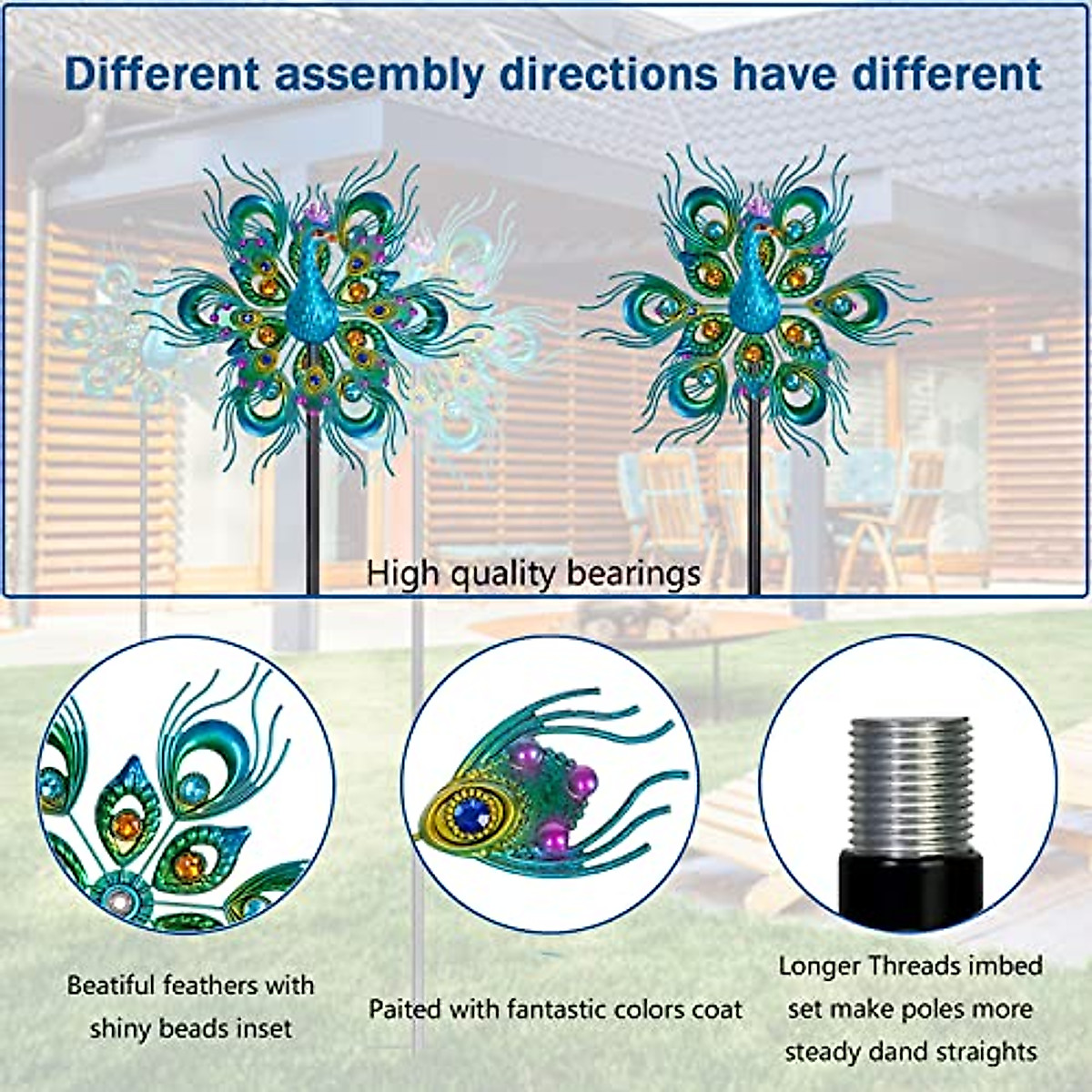 Different assembly directions have different

High quality bearings

Beatiful feathers with shiny beads inset

Paited with fantastic colors coat

Longer Threads imbed set make poles more steady dand straights